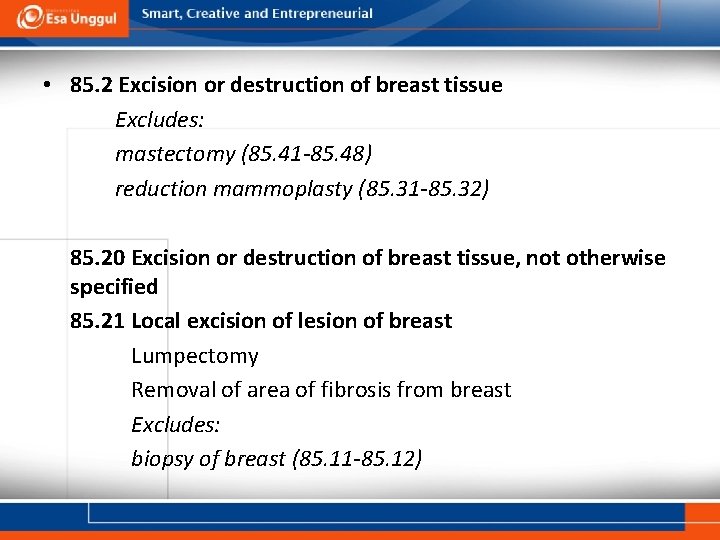 Esa Unggul Smart, Creative and Entrepreneurial

• 85.2 Excision or destruction of breast tissue
Excludes:
mastectomy (85.41-85.48)
reduction mammoplasty (85.31-85.32)

85.20 Excision or destruction of breast tissue, not otherwise specified
85.21 Local excision of lesion of breast
Lumpectomy
Removal of area of fibrosis from breast
Excludes:
biopsy of breast (85.11-85.12)